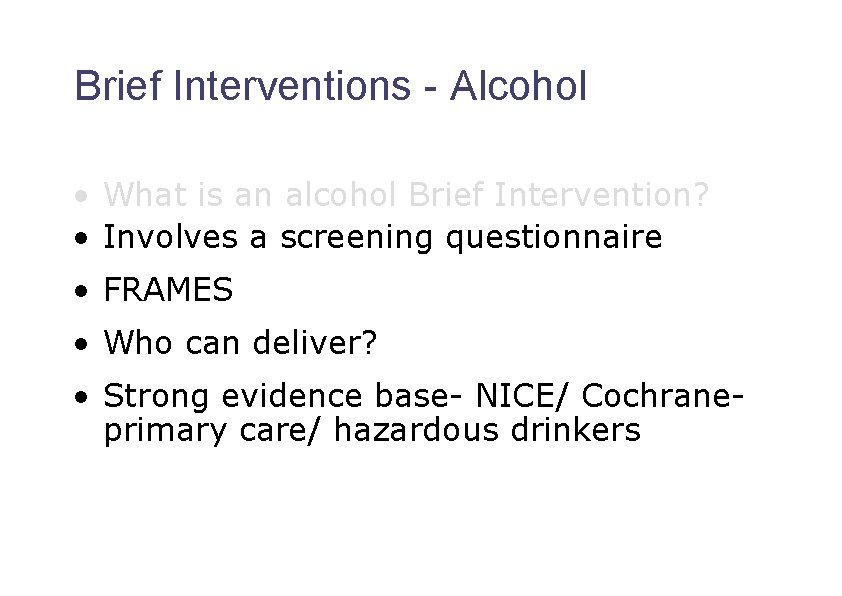 Brief Interventions - Alcohol

• What is an alcohol Brief Intervention?
• Involves a screening questionnaire
• FRAMES
• Who can deliver?
• Strong evidence base- NICE/ Cochrane- primary care/ hazardous drinkers